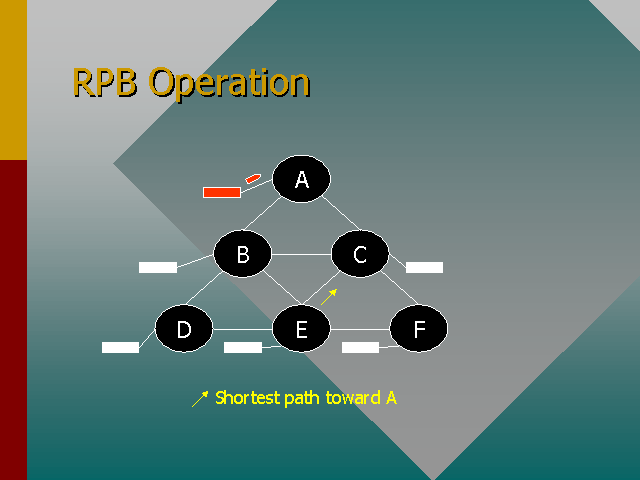 RPB Operation

A

B

C

D

E

F

Shortest path toward A